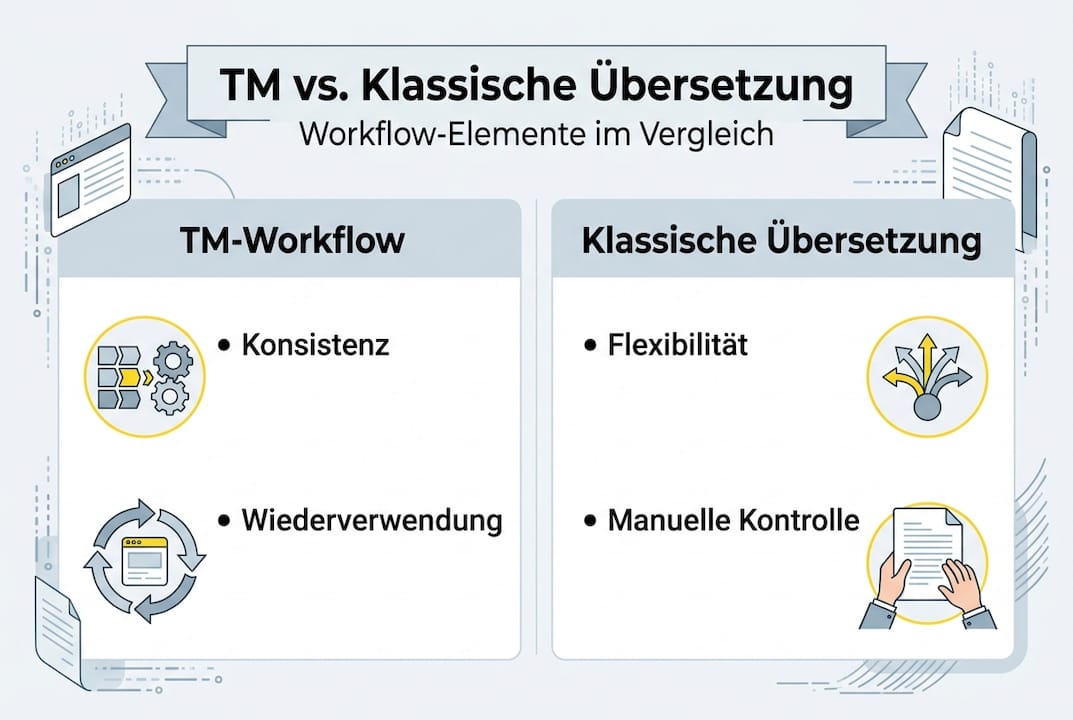 TM vs. Klassische Übersetzung
Workflow-Elemente im Vergleich

TM-Workflow

• Konsistenz

• Wiederverwendung

Klassische Übersetzung

• Flexibilität

• Manuelle Kontrolle